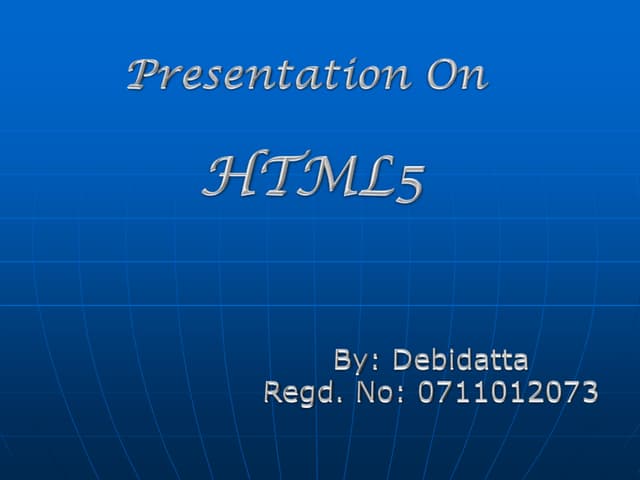 Presentation On

HTML5

By: Debidatta
Regd. No: 0711012073